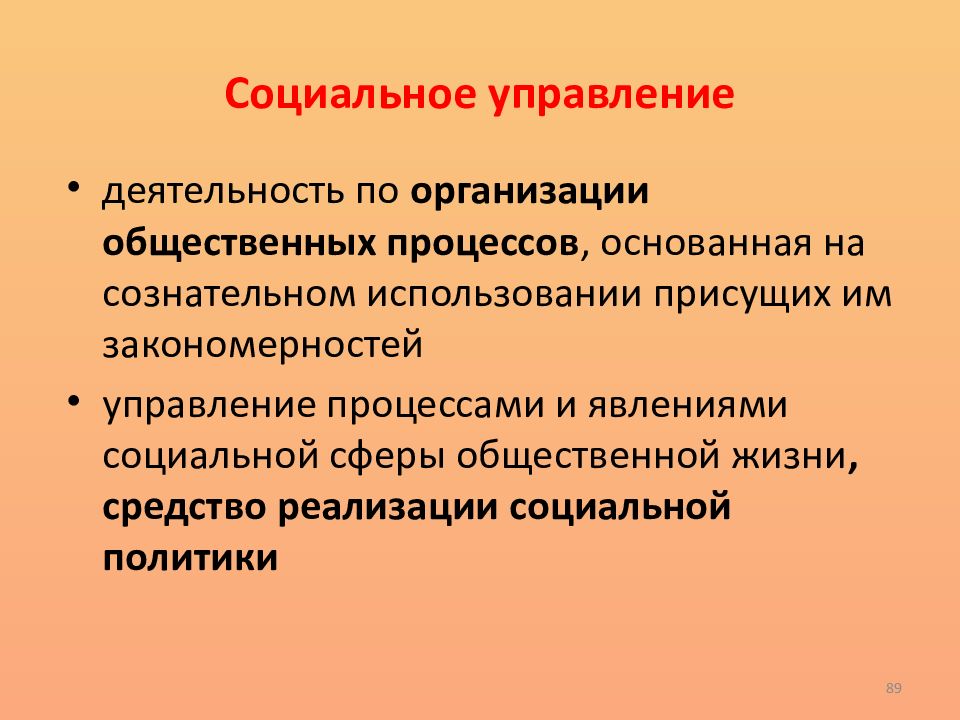 Социальное управление

• деятельность по организации общественных процессов, основанная на сознательном использовании присущих им закономерностей

• управление процессами и явлениями социальной сферы общественной жизни, средство реализации социальной политики

89